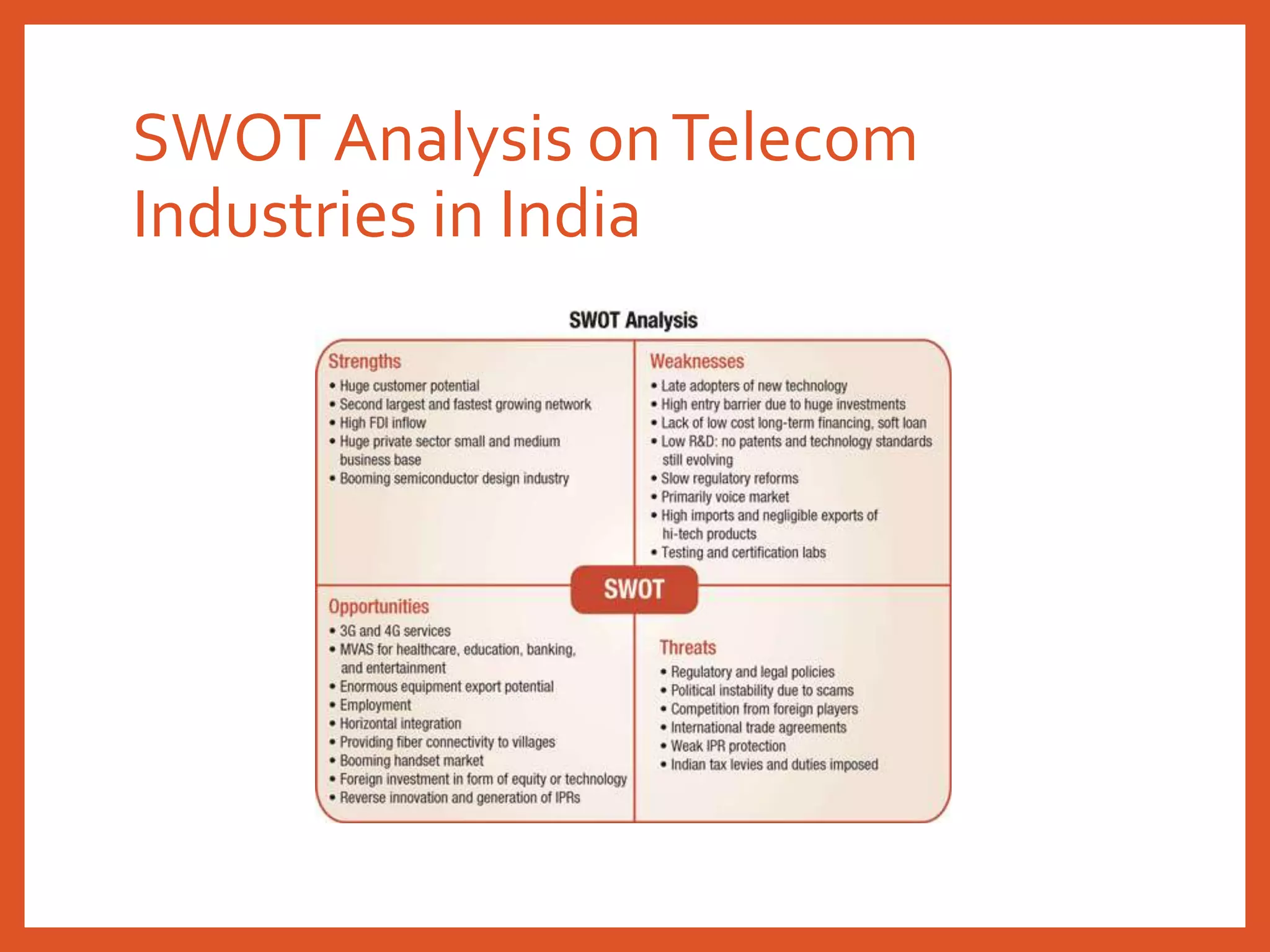 SWOT Analysis on Telecom Industries in India

SWOT Analysis

Strengths
• Huge customer potential
• Second largest and fastest growing network
• High FDI inflow
• Huge private sector small and medium business base
• Booming semiconductor design industry

Weaknesses
• Late adopters of new technology
• High entry barrier due to huge investments
• Lack of low cost long-term financing, soft loan
• Low R&D: no patents and technology standards still evolving
• Slow regulatory reforms
• Primarily voice market
• High imports and negligible exports of hi-tech products
• Testing and certification labs

SWOT

Opportunities
• 3G and 4G services
• MVAS for healthcare, education, banking, and entertainment
• Enormous equipment export potential
• Employment
• Horizontal integration
• Providing fiber connectivity to villages
• Booming handset market
• Foreign investment in form of equity or technology
• Reverse innovation and generation of IPRs

Threats
• Regulatory and legal policies
• Political instability due to scams
• Competition from foreign players
• International trade agreements
• Weak IPR protection
• Indian tax levies and duties imposed